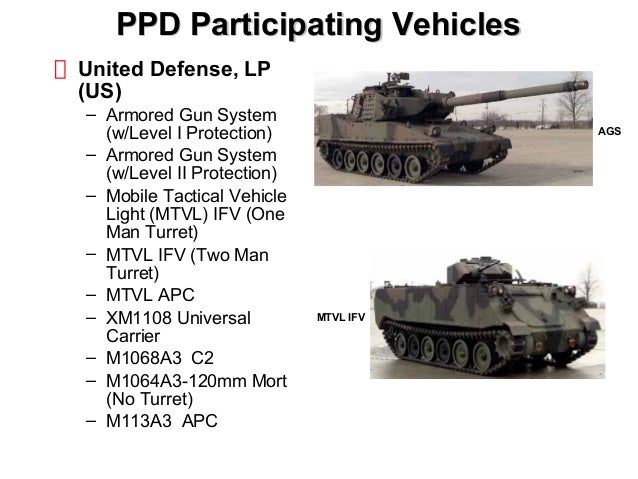 PPD Participating Vehicles

United Defense, LP (US)

– Armored Gun System (w/Level I Protection)
– Armored Gun System (w/Level II Protection)
– Mobile Tactical Vehicle Light (MTVL) IFV (One Man Turret)
– MTVL IFV (Two Man Turret)
– MTVL APC
– XM1108 Universal Carrier
– M1068A3 C2
– M1064A3-120mm Mort (No Turret)
– M113A3 APC

AGS

MTVL IFV